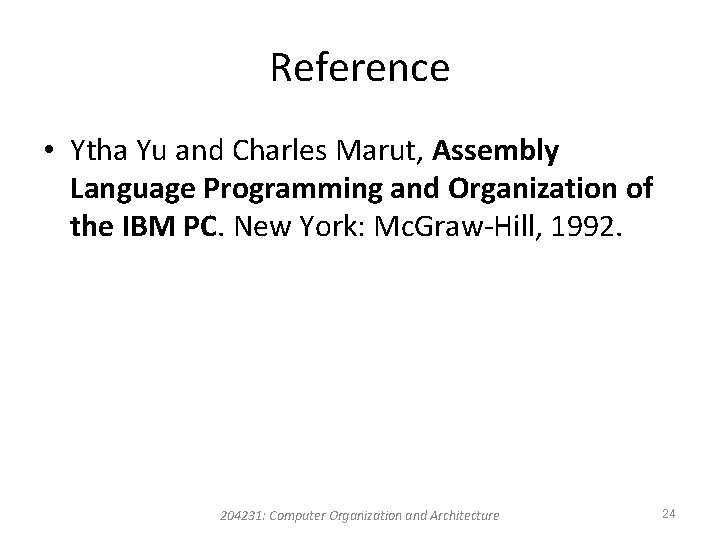 Reference

• Ytha Yu and Charles Marut, Assembly Language Programming and Organization of the IBM PC. New York: McGraw-Hill, 1992.

204231: Computer Organization and Architecture

24